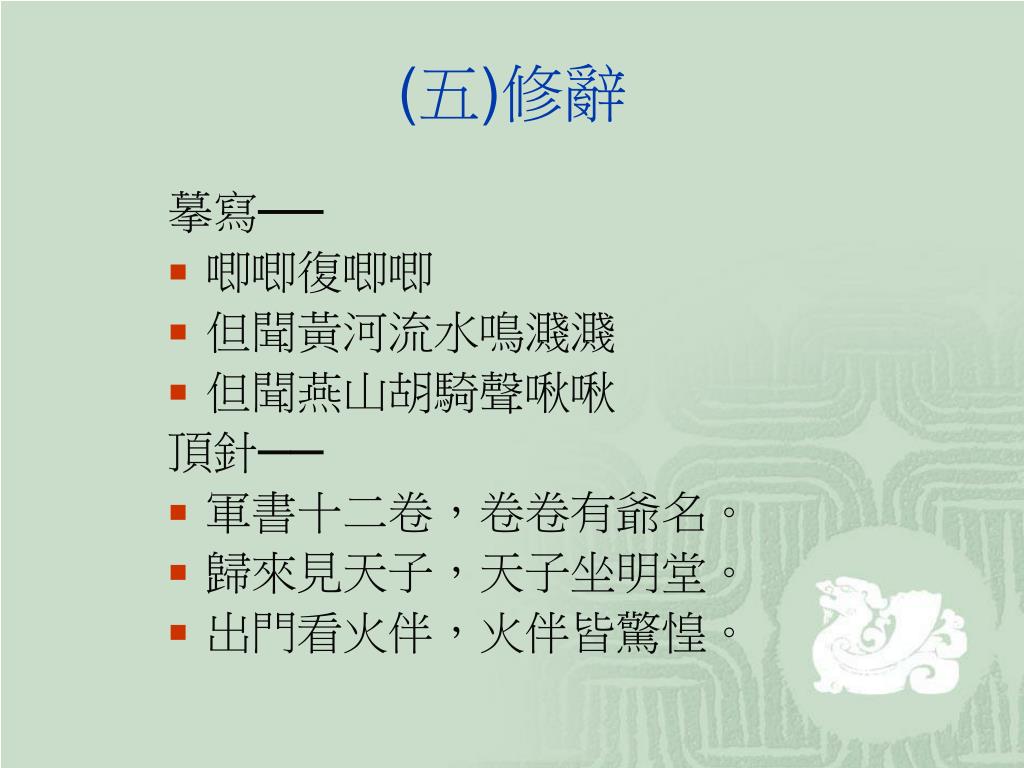 (五)修辭

摹寫──
- 唧唧復唧唧
- 但聞黃河流水鳴濺濺
- 但聞燕山胡騎聲啾啾

頂針──
- 軍書十二卷，卷卷有爺名。
- 歸來見天子，天子坐明堂。
- 出門看火伴，火伴皆驚惶。